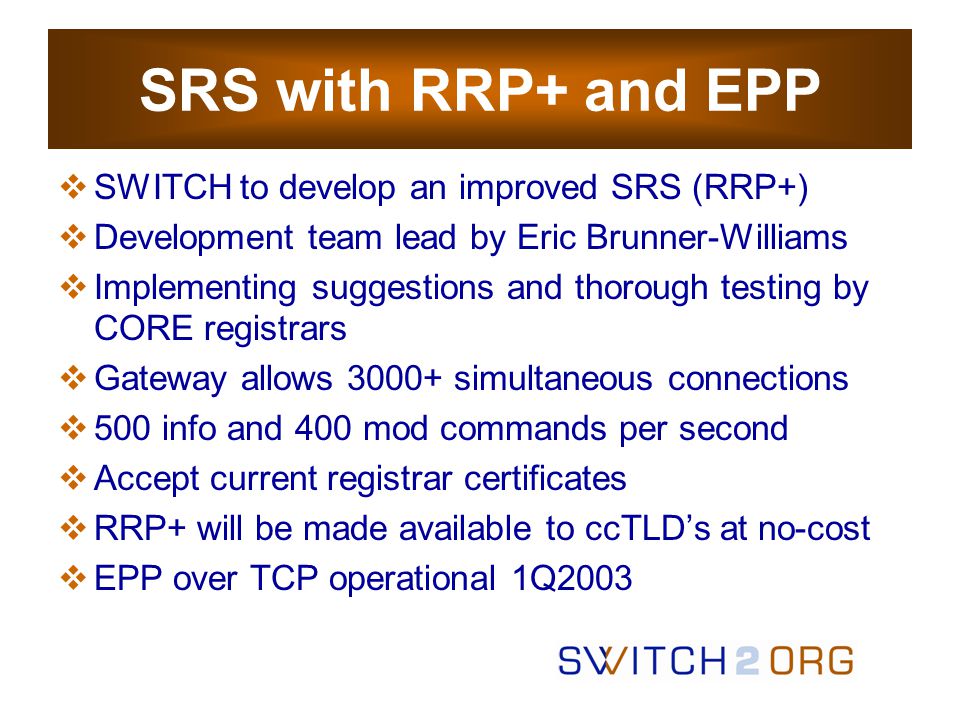 SRS with RRP+ and EPP

❖ SWITCH to develop an improved SRS (RRP+)
❖ Development team lead by Eric Brunner-Williams
❖ Implementing suggestions and thorough testing by CORE registrars
❖ Gateway allows 3000+ simultaneous connections
❖ 500 info and 400 mod commands per second
❖ Accept current registrar certificates
❖ RRP+ will be made available to ccTLD's at no-cost
❖ EPP over TCP operational 1Q2003

SWITCH2ORG